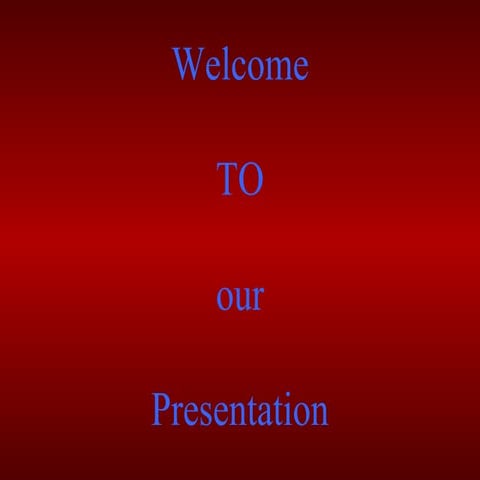 Welcome

TO

our

Presentation